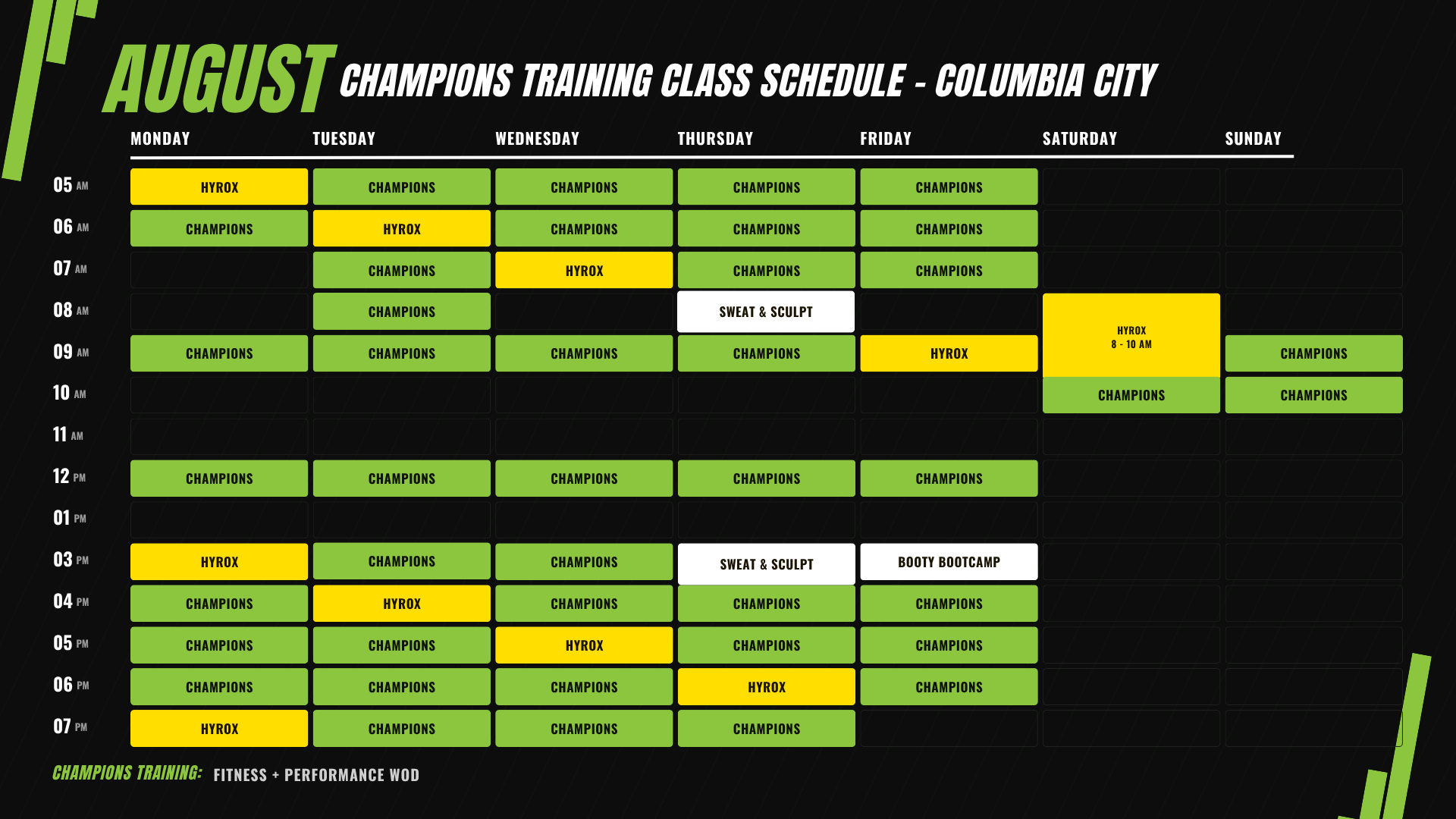 AUGUST CHAMPIONS TRAINING CLASS SCHEDULE - COLUMBIA CITY

| | MONDAY | TUESDAY | WEDNESDAY | THURSDAY | FRIDAY | SATURDAY | SUNDAY |
|---|---|---|---|---|---|---|---|
| 05 AM | HYROX | CHAMPIONS | CHAMPIONS | CHAMPIONS | CHAMPIONS | | |
| 06 AM | CHAMPIONS | HYROX | CHAMPIONS | CHAMPIONS | CHAMPIONS | | |
| 07 AM | | CHAMPIONS | HYROX | CHAMPIONS | CHAMPIONS | | |
| 08 AM | | CHAMPIONS | | SWEAT & SCULPT | | HYROX 8 - 10 AM | |
| 09 AM | CHAMPIONS | CHAMPIONS | CHAMPIONS | CHAMPIONS | HYROX | | CHAMPIONS |
| 10 AM | | | | | | CHAMPIONS | CHAMPIONS |
| 11 AM | | | | | | | |
| 12 PM | CHAMPIONS | CHAMPIONS | CHAMPIONS | CHAMPIONS | CHAMPIONS | | |
| 01 PM | | | | | | | |
| 03 PM | HYROX | CHAMPIONS | CHAMPIONS | SWEAT & SCULPT | BOOTY BOOTCAMP | | |
| 04 PM | CHAMPIONS | HYROX | CHAMPIONS | CHAMPIONS | CHAMPIONS | | |
| 05 PM | CHAMPIONS | CHAMPIONS | HYROX | CHAMPIONS | CHAMPIONS | | |
| 06 PM | CHAMPIONS | CHAMPIONS | CHAMPIONS | HYROX | CHAMPIONS | | |
| 07 PM | HYROX | CHAMPIONS | CHAMPIONS | CHAMPIONS | | | |

CHAMPIONS TRAINING: FITNESS + PERFORMANCE WOD